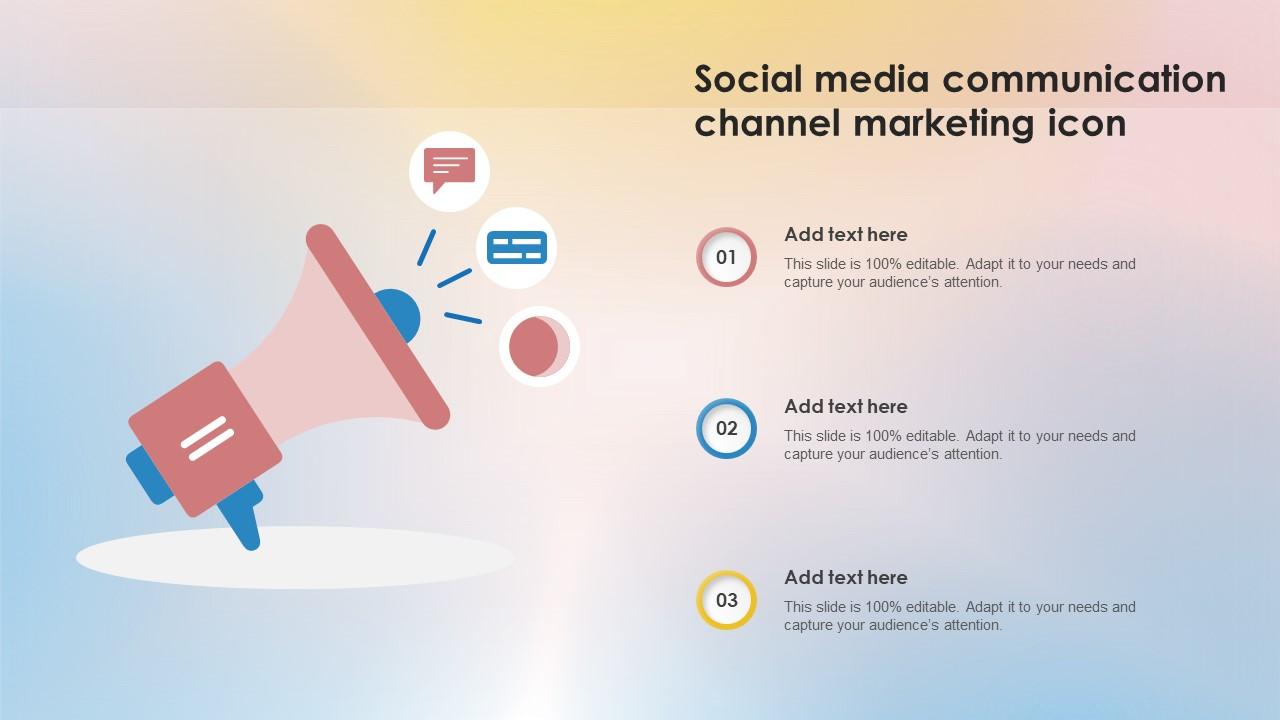 Social media communication channel marketing icon

01

Add text here

This slide is 100% editable. Adapt it to your needs and capture your audience's attention.

02

Add text here

This slide is 100% editable. Adapt it to your needs and capture your audience's attention.

03

Add text here

This slide is 100% editable. Adapt it to your needs and capture your audience's attention.